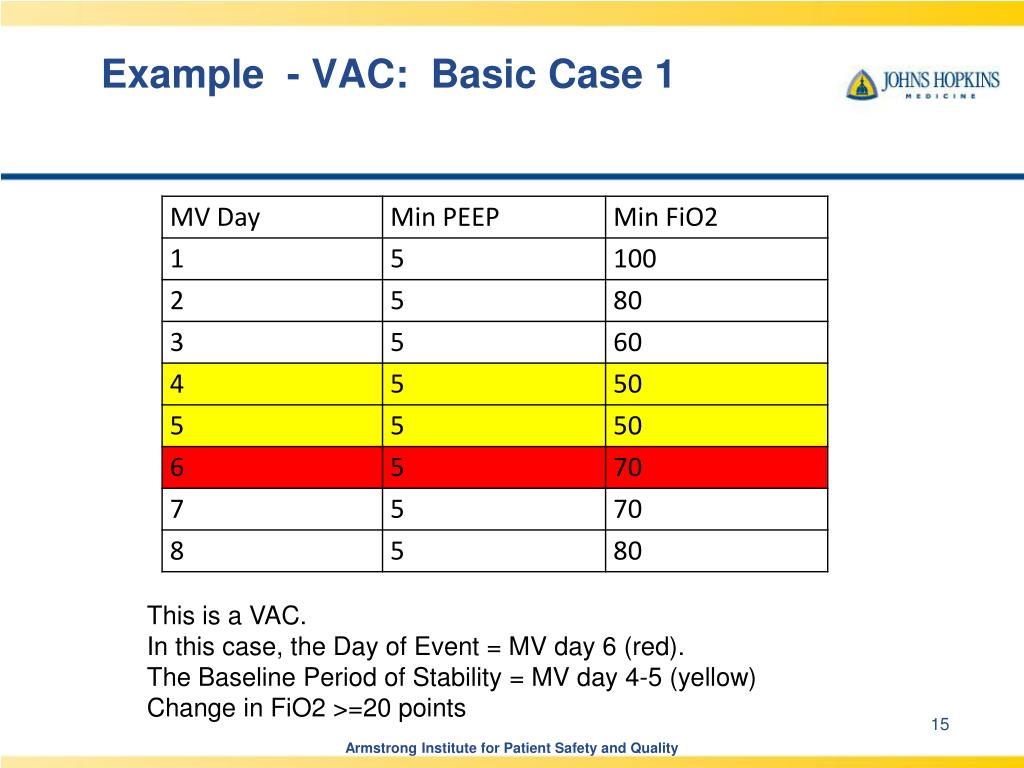 Example - VAC: Basic Case 1

JOHNS HOPKINS
MEDICINE

| MV Day | Min PEEP | Min FiO2 |
|---|---|---|
| 1 | 5 | 100 |
| 2 | 5 | 80 |
| 3 | 5 | 60 |
| 4 | 5 | 50 |
| 5 | 5 | 50 |
| 6 | 5 | 70 |
| 7 | 5 | 70 |
| 8 | 5 | 80 |

This is a VAC.
In this case, the Day of Event = MV day 6 (red).
The Baseline Period of Stability = MV day 4-5 (yellow)
Change in FiO2 >=20 points

15

Armstrong Institute for Patient Safety and Quality